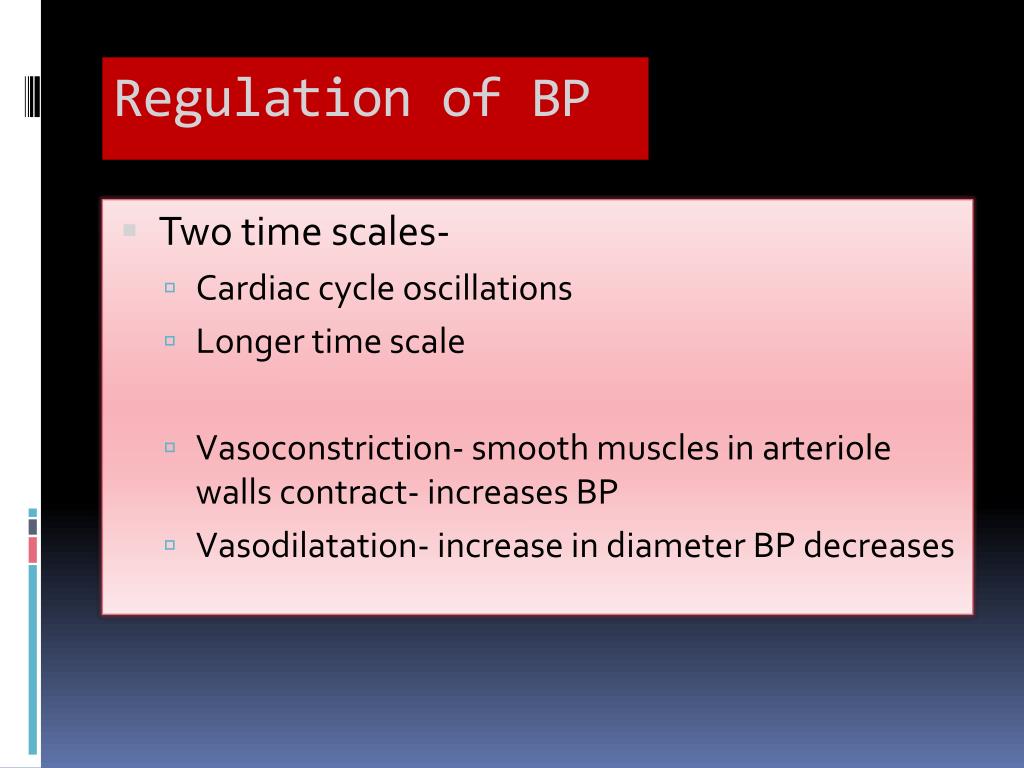 Regulation of BP

Two time scales-

Cardiac cycle oscillations

Longer time scale

Vasoconstriction- smooth muscles in arteriole walls contract- increases BP

Vasodilatation- increase in diameter BP decreases